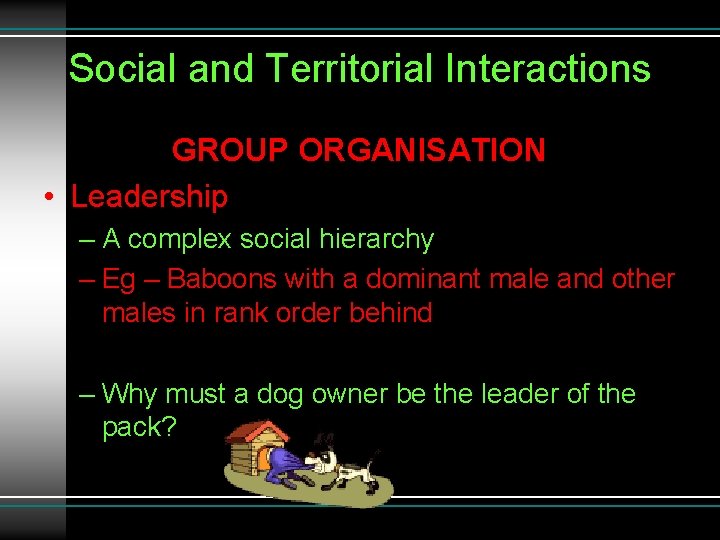 Social and Territorial Interactions

GROUP ORGANISATION

• Leadership

– A complex social hierarchy

– Eg – Baboons with a dominant male and other males in rank order behind

– Why must a dog owner be the leader of the pack?